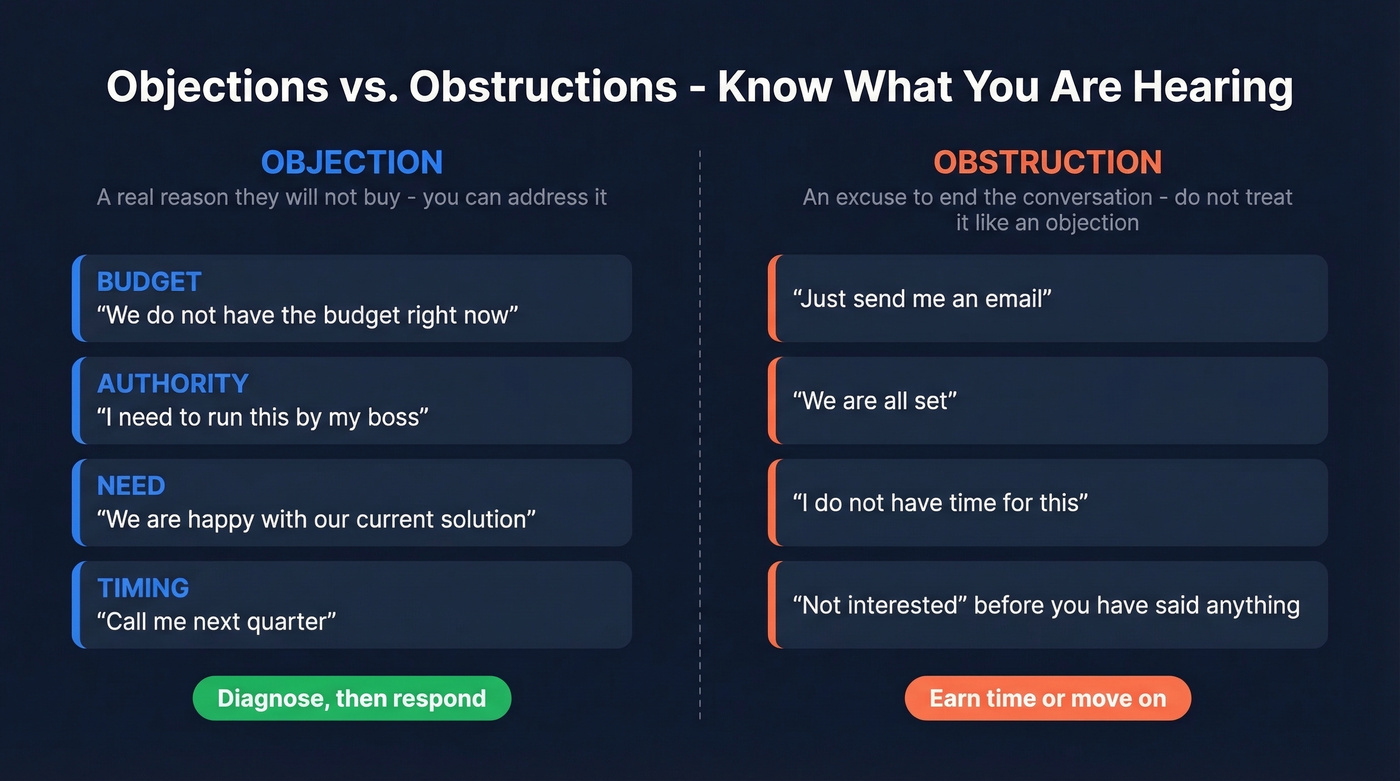 Objections vs. Obstructions - Know What You Are Hearing

OBJECTION
A real reason they will not buy - you can address it

BUDGET
“We do not have the budget right now”

AUTHORITY
“I need to run this by my boss”

NEED
“We are happy with our current solution”

TIMING
“Call me next quarter”

Diagnose, then respond

OBSTRUCTION
An excuse to end the conversation - do not treat it like an objection

“Just send me an email”

“We are all set”

“I do not have time for this”

“Not interested” before you have said anything

Earn time or move on